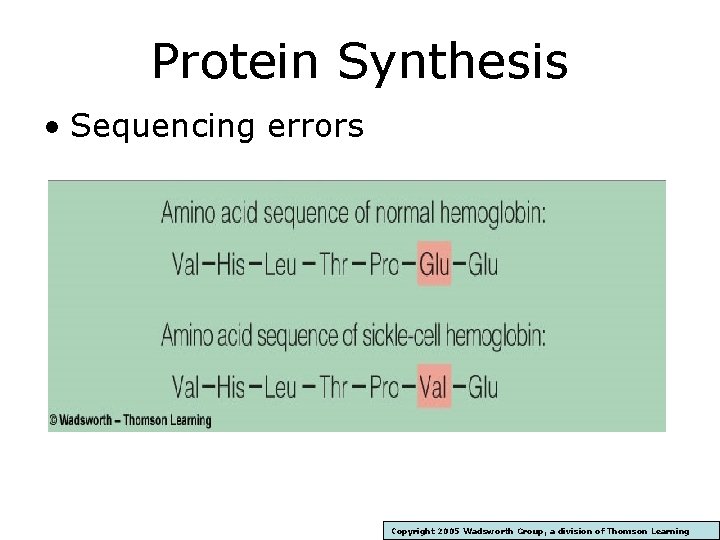 Protein Synthesis

• Sequencing errors

Amino acid sequence of normal hemoglobin:

Val–His–Leu–Thr–Pro–Glu–Glu

Amino acid sequence of sickle-cell hemoglobin:

Val–His–Leu–Thr–Pro–Val–Glu

© Wadsworth – Thomson Learning

Copyright 2005 Wadsworth Group, a division of Thomson Learning